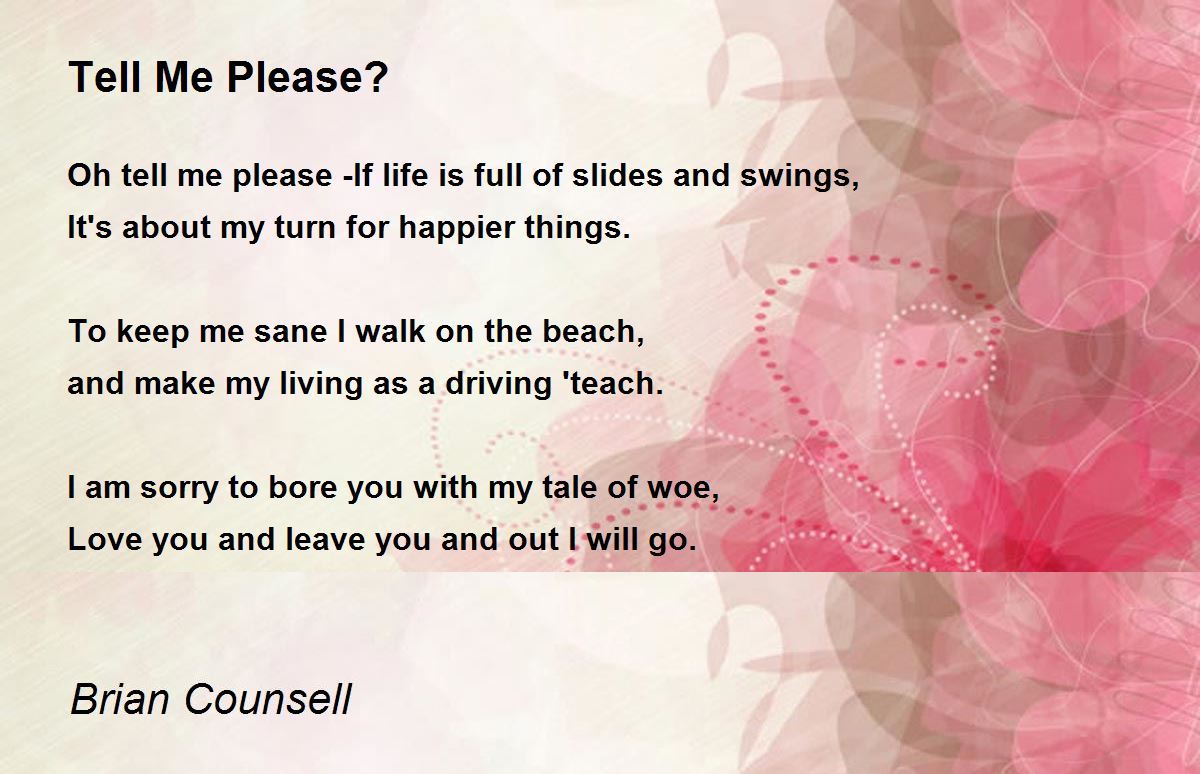 Tell Me Please?

Oh tell me please -If life is full of slides and swings,
It's about my turn for happier things.

To keep me sane I walk on the beach,
and make my living as a driving 'teach.

I am sorry to bore you with my tale of woe,
Love you and leave you and out I will go.

Brian Counsell